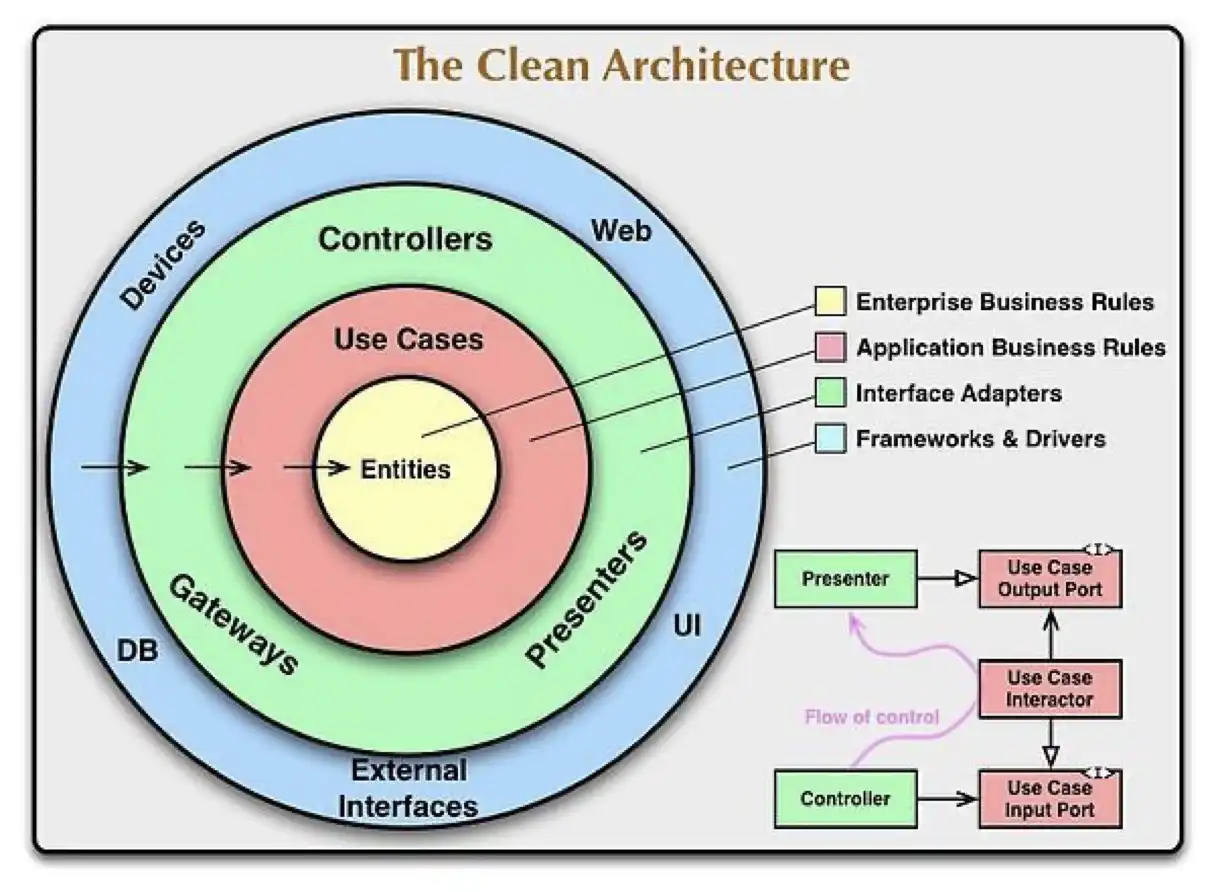 The Clean Architecture

Devices

Web

Controllers

Use Cases

Entities

Gateways

Presenters

DB

UI

External Interfaces

Enterprise Business Rules

Application Business Rules

Interface Adapters

Frameworks & Drivers

Presenter

<I>
Use Case Output Port

Use Case Interactor

Flow of control

Controller

<I>
Use Case Input Port